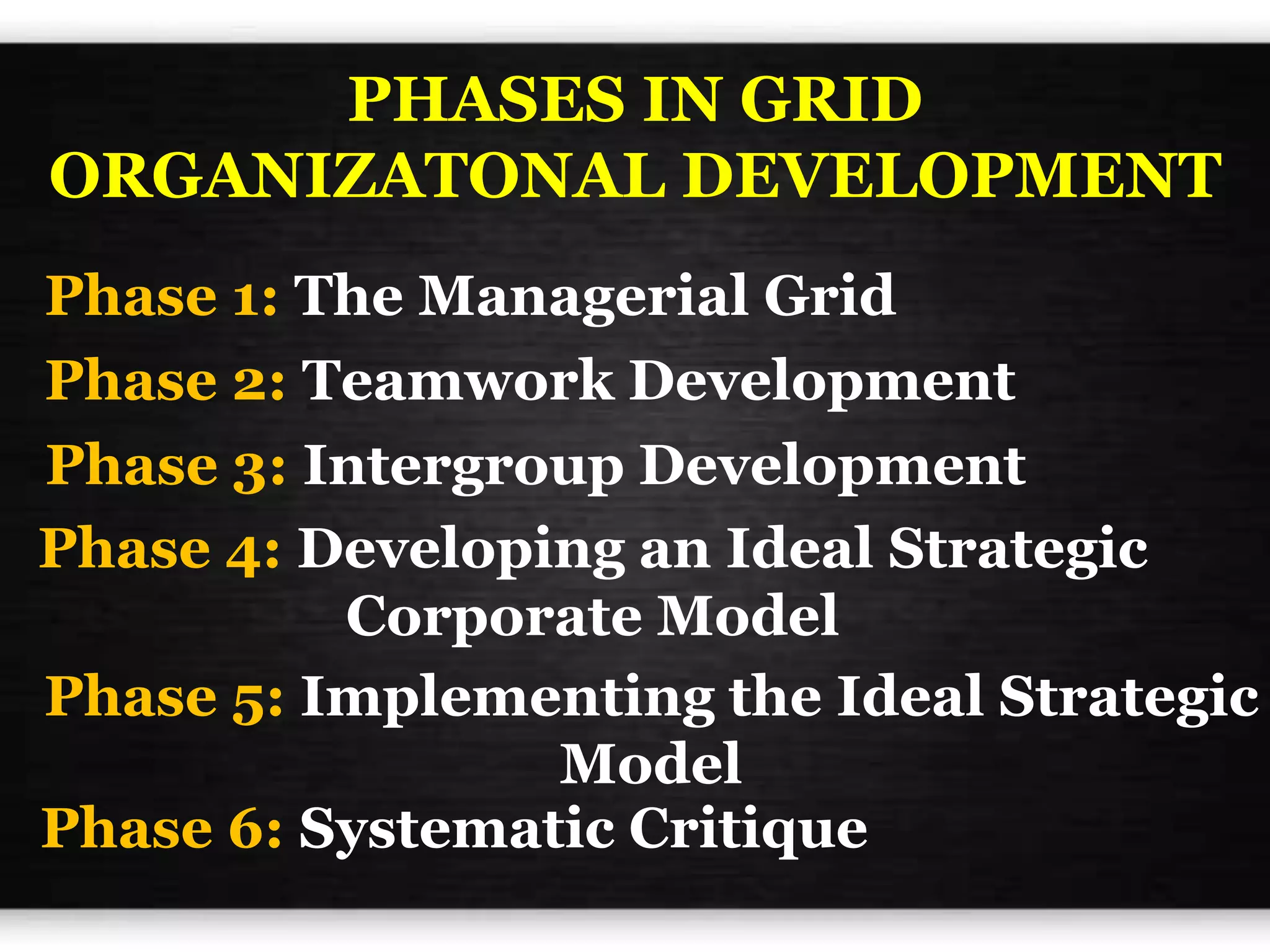 PHASES IN GRID ORGANIZATONAL DEVELOPMENT

Phase 1: The Managerial Grid

Phase 2: Teamwork Development

Phase 3: Intergroup Development

Phase 4: Developing an Ideal Strategic Corporate Model

Phase 5: Implementing the Ideal Strategic Model

Phase 6: Systematic Critique